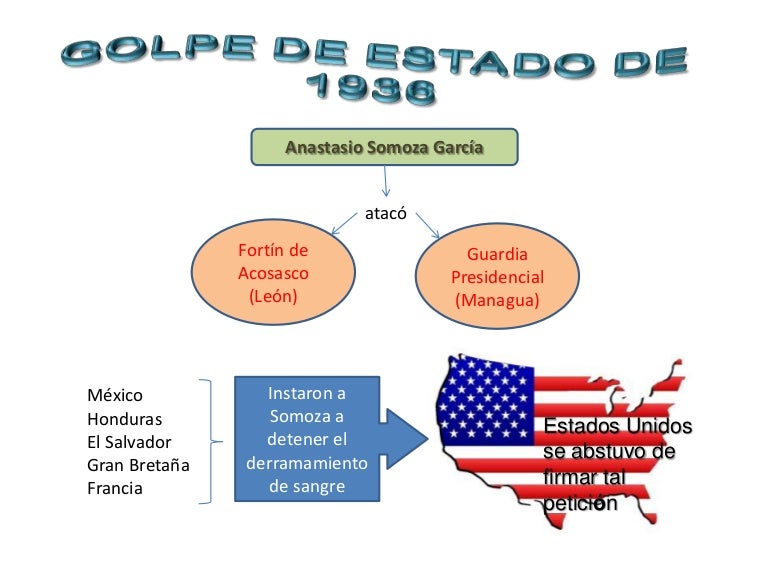 GOLPE DE ESTADO DE 1936

Anastasio Somoza García

atacó

Fortín de Acosasco (León)

Guardia Presidencial (Managua)

México
Honduras
El Salvador
Gran Bretaña
Francia

Instaron a Somoza a detener el derramamiento de sangre

Estados Unidos se abstuvo de firmar tal petición